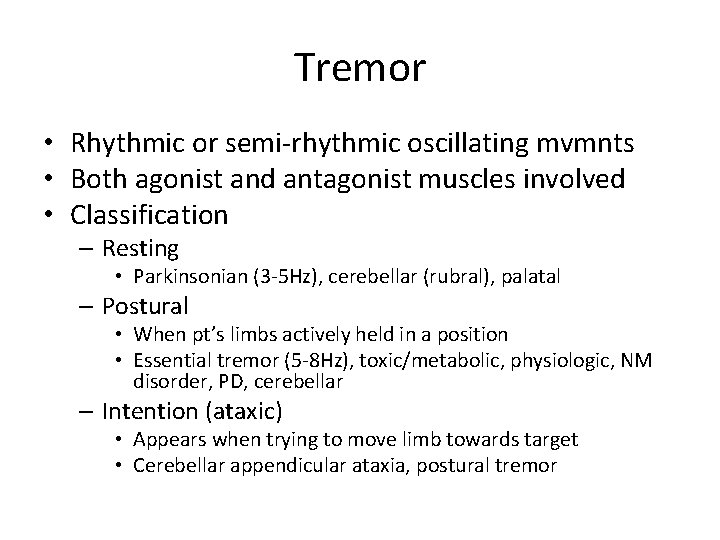 Tremor

• Rhythmic or semi-rhythmic oscillating mvmnts
• Both agonist and antagonist muscles involved
• Classification
– Resting
• Parkinsonian (3-5Hz), cerebellar (rubral), palatal
– Postural
• When pt's limbs actively held in a position
• Essential tremor (5-8Hz), toxic/metabolic, physiologic, NM disorder, PD, cerebellar
– Intention (ataxic)
• Appears when trying to move limb towards target
• Cerebellar appendicular ataxia, postural tremor